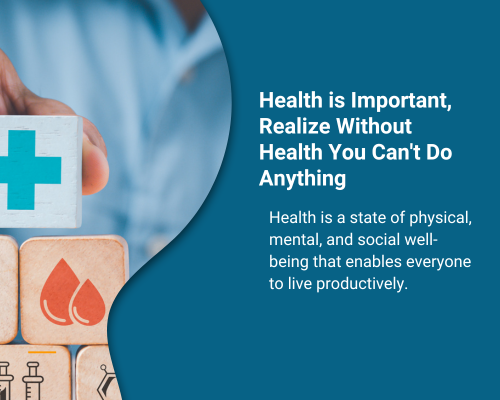 Health is Important, Realize Without Health You Can't Do Anything

Health is a state of physical, mental, and social well-being that enables everyone to live productively.